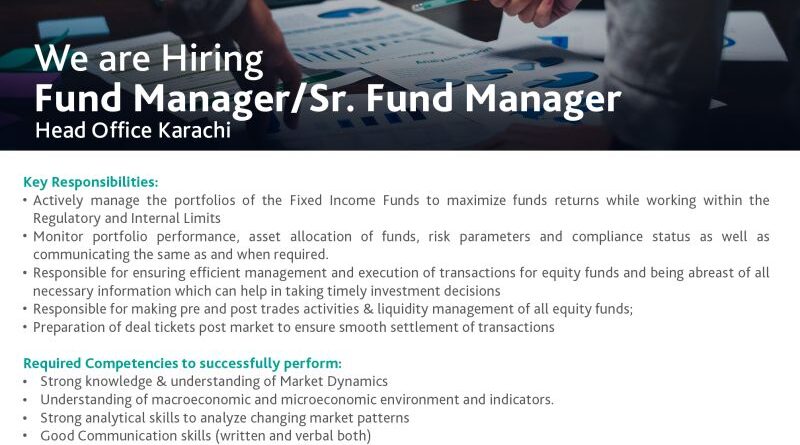 We are Hiring
Fund Manager/Sr. Fund Manager
Head Office Karachi

Key Responsibilities:
• Actively manage the portfolios of the Fixed Income Funds to maximize funds returns while working within the Regulatory and Internal Limits
• Monitor portfolio performance, asset allocation of funds, risk parameters and compliance status as well as communicating the same as and when required.
• Responsible for ensuring efficient management and execution of transactions for equity funds and being abreast of all necessary information which can help in taking timely investment decisions
• Responsible for making pre and post trades activities & liquidity management of all equity funds;
• Preparation of deal tickets post market to ensure smooth settlement of transactions

Required Competencies to successfully perform:
• Strong knowledge & understanding of Market Dynamics
• Understanding of macroeconomic and microeconomic environment and indicators.
• Strong analytical skills to analyze changing market patterns
• Good Communication skills (written and verbal both)